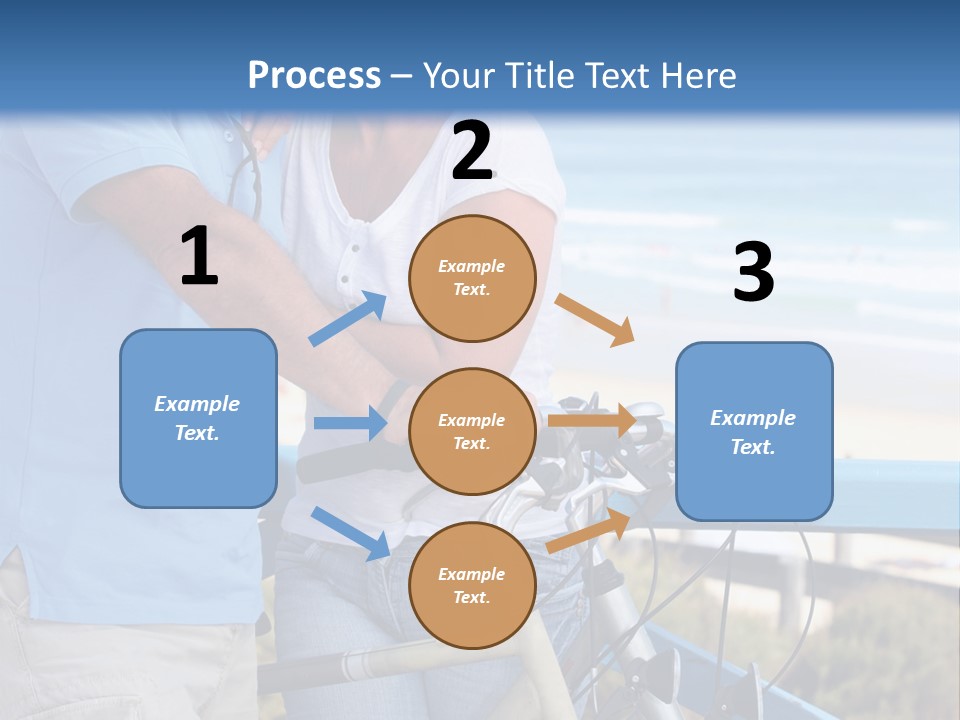 Process – Your Title Text Here

1

Example Text.

2

Example Text.

Example Text.

Example Text.

3

Example Text.